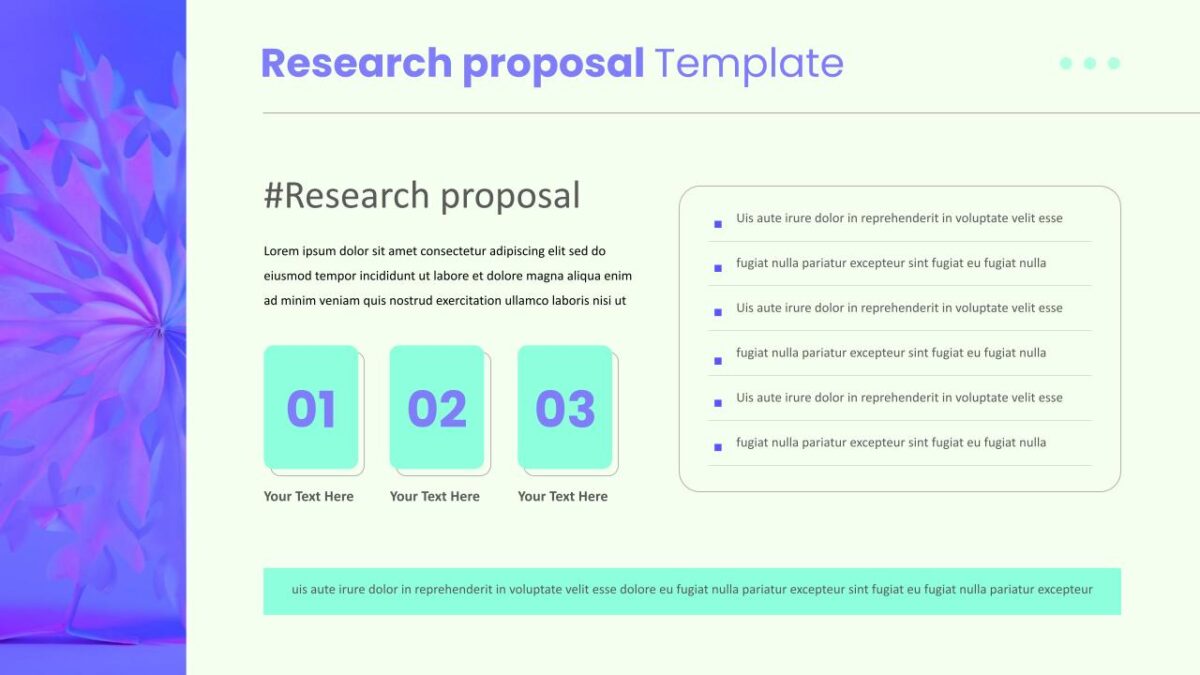 Research proposal Template

#Research proposal

Lorem ipsum dolor sit amet consectetur adipiscing elit sed do eiusmod tempor incididunt ut labore et dolore magna aliqua enim ad minim veniam quis nostrud exercitation ullamco laboris nisi ut

01
Your Text Here

02
Your Text Here

03
Your Text Here

Uis aute irure dolor in reprehenderit in voluptate velit esse
fugiat nulla pariatur excepteur sint fugiat eu fugiat nulla
Uis aute irure dolor in reprehenderit in voluptate velit esse
fugiat nulla pariatur excepteur sint fugiat eu fugiat nulla
Uis aute irure dolor in reprehenderit in voluptate velit esse
fugiat nulla pariatur excepteur sint fugiat eu fugiat nulla

uis aute irure dolor in reprehenderit in voluptate velit esse dolore eu fugiat nulla pariatur excepteur sint fugiat eu fugiat nulla pariatur excepteur